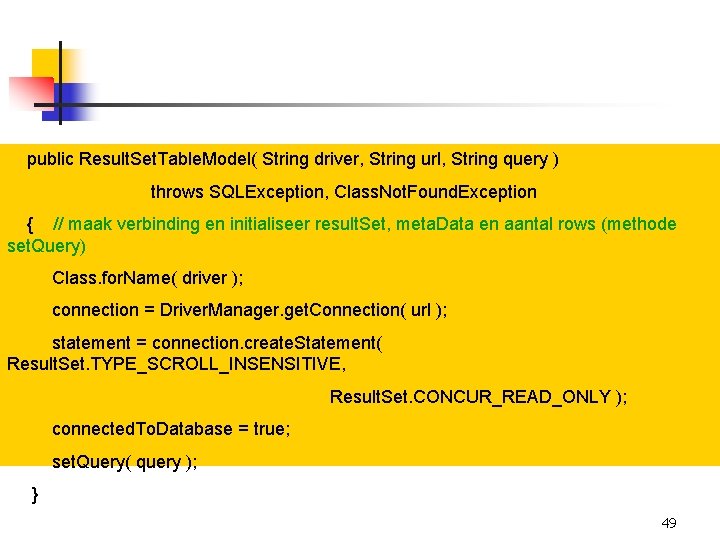 public ResultSetTableModel( String driver, String url, String query )

throws SQLException, ClassNotFoundException

{ // maak verbinding en initialiseer resultSet, metaData en aantal rows (methode setQuery)

Class.forName( driver );

connection = DriverManager.getConnection( url );

statement = connection.createStatement( ResultSet.TYPE_SCROLL_INSENSITIVE,

ResultSet.CONCUR_READ_ONLY );

connectedToDatabase = true;

setQuery( query );

}

49